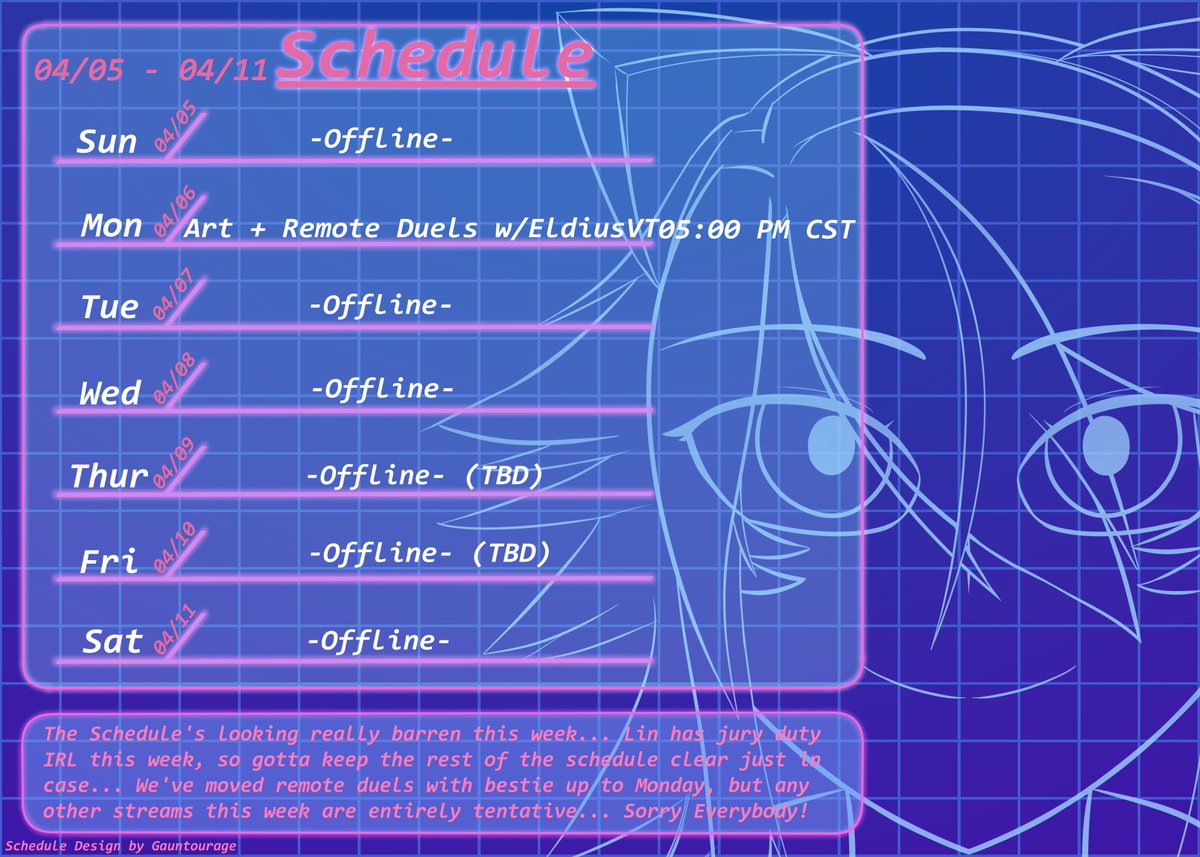 04/05 - 04/11 Schedule

Sun 04/05 -Offline-

Mon 04/06 Art + Remote Duels w/EldiusVT05:00 PM CST

Tue 04/07 -Offline-

Wed 04/08 -Offline-

Thur 04/09 -Offline- (TBD)

Fri 04/10 -Offline- (TBD)

Sat 04/11 -Offline-

The Schedule's looking really barren this week... Lin has jury duty IRL this week, so gotta keep the rest of the schedule clear just in case... We've moved remote duels with bestie up to Monday, but any other streams this week are entirely tentative... Sorry Everybody!

Schedule Design by Gauntourage